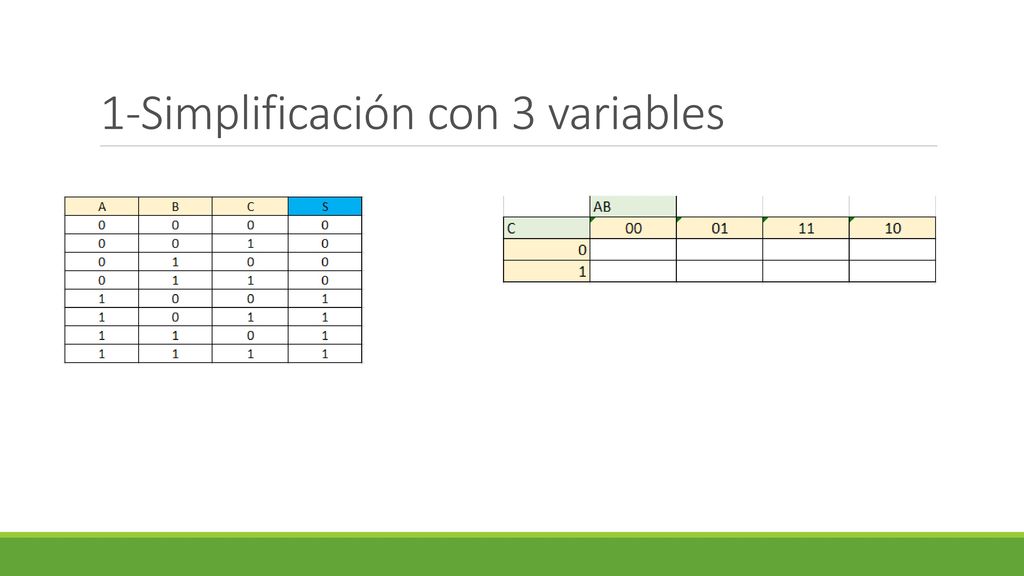 1-Simplificación con 3 variables

| A | B | C | S |
|---|---|---|---|
| 0 | 0 | 0 | 0 |
| 0 | 0 | 1 | 0 |
| 0 | 1 | 0 | 0 |
| 0 | 1 | 1 | 0 |
| 1 | 0 | 0 | 1 |
| 1 | 0 | 1 | 1 |
| 1 | 1 | 0 | 1 |
| 1 | 1 | 1 | 1 |

|  | AB |  |  |  |
|---|---|---|---|---|
| C | 00 | 01 | 11 | 10 |
| 0 |  |  |  |  |
| 1 |  |  |  |  |